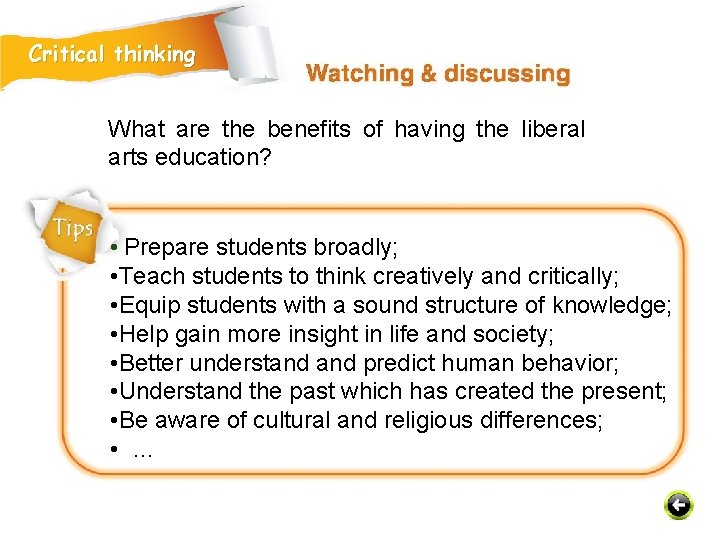 Critical thinking

Watching & discussing

What are the benefits of having the liberal arts education?

Tips

• Prepare students broadly;
•Teach students to think creatively and critically;
•Equip students with a sound structure of knowledge;
•Help gain more insight in life and society;
•Better understand and predict human behavior;
•Understand the past which has created the present;
•Be aware of cultural and religious differences;
• …